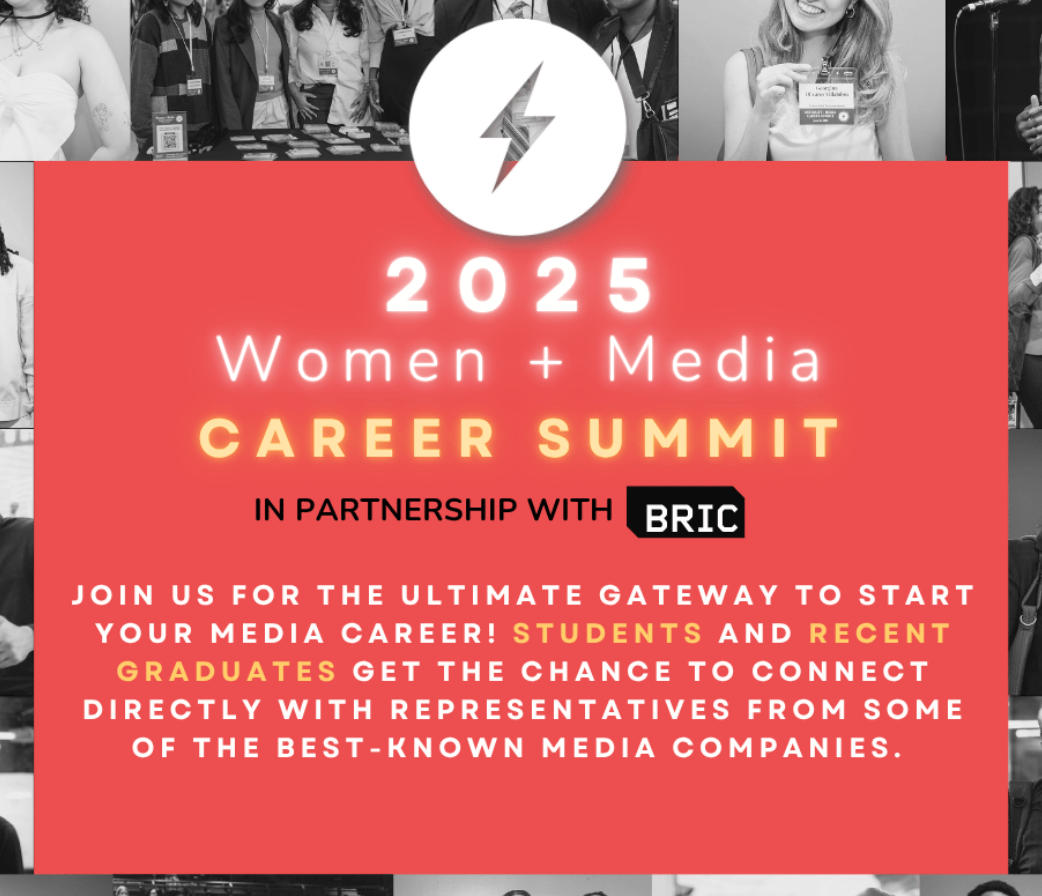 2025
Women + Media
CAREER SUMMIT

IN PARTNERSHIP WITH BRIC

JOIN US FOR THE ULTIMATE GATEWAY TO START YOUR MEDIA CAREER! STUDENTS AND RECENT GRADUATES GET THE CHANCE TO CONNECT DIRECTLY WITH REPRESENTATIVES FROM SOME OF THE BEST-KNOWN MEDIA COMPANIES.